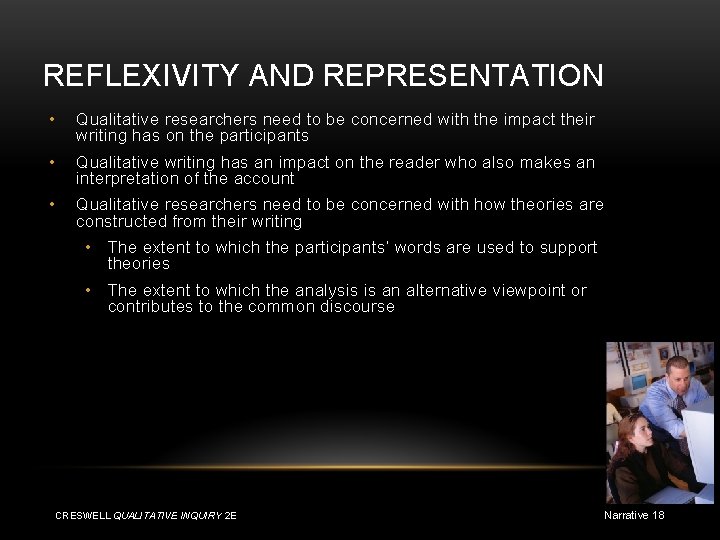 REFLEXIVITY AND REPRESENTATION

• Qualitative researchers need to be concerned with the impact their writing has on the participants

• Qualitative writing has an impact on the reader who also makes an interpretation of the account

• Qualitative researchers need to be concerned with how theories are constructed from their writing

 • The extent to which the participants' words are used to support theories

 • The extent to which the analysis is an alternative viewpoint or contributes to the common discourse

CRESWELL QUALITATIVE INQUIRY 2E

Narrative 18